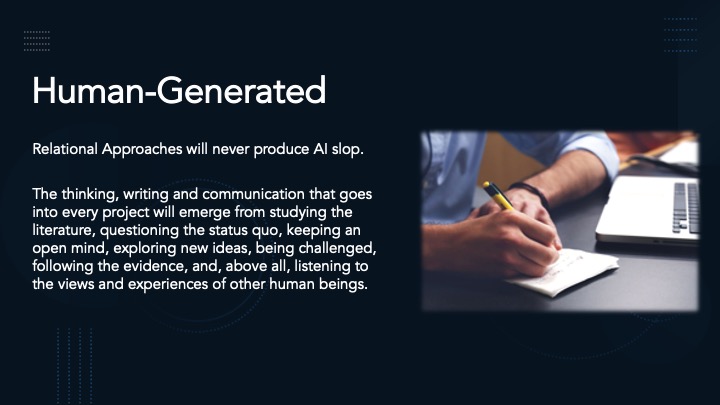 Human-Generated

Relational Approaches will never produce AI slop.

The thinking, writing and communication that goes into every project will emerge from studying the literature, questioning the status quo, keeping an open mind, exploring new ideas, being challenged, following the evidence, and, above all, listening to the views and experiences of other human beings.